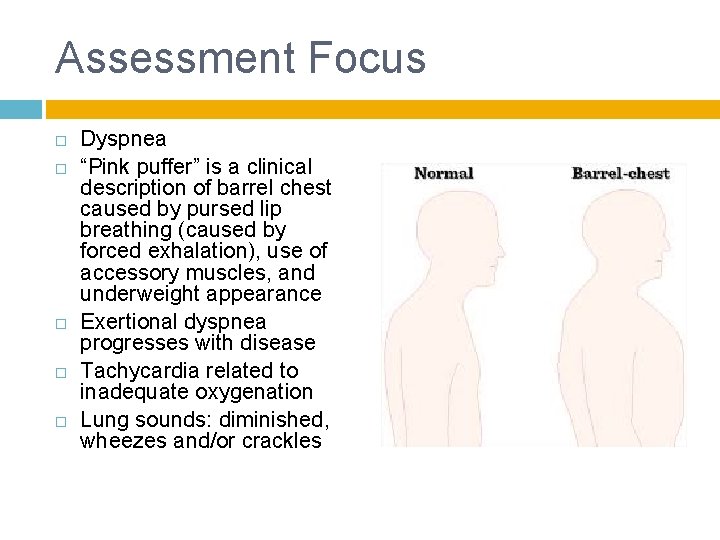 Assessment Focus

□ Dyspnea
□ “Pink puffer” is a clinical description of barrel chest caused by pursed lip breathing (caused by forced exhalation), use of accessory muscles, and underweight appearance
□ Exertional dyspnea progresses with disease
□ Tachycardia related to inadequate oxygenation
□ Lung sounds: diminished, wheezes and/or crackles

Normal

Barrel-chest